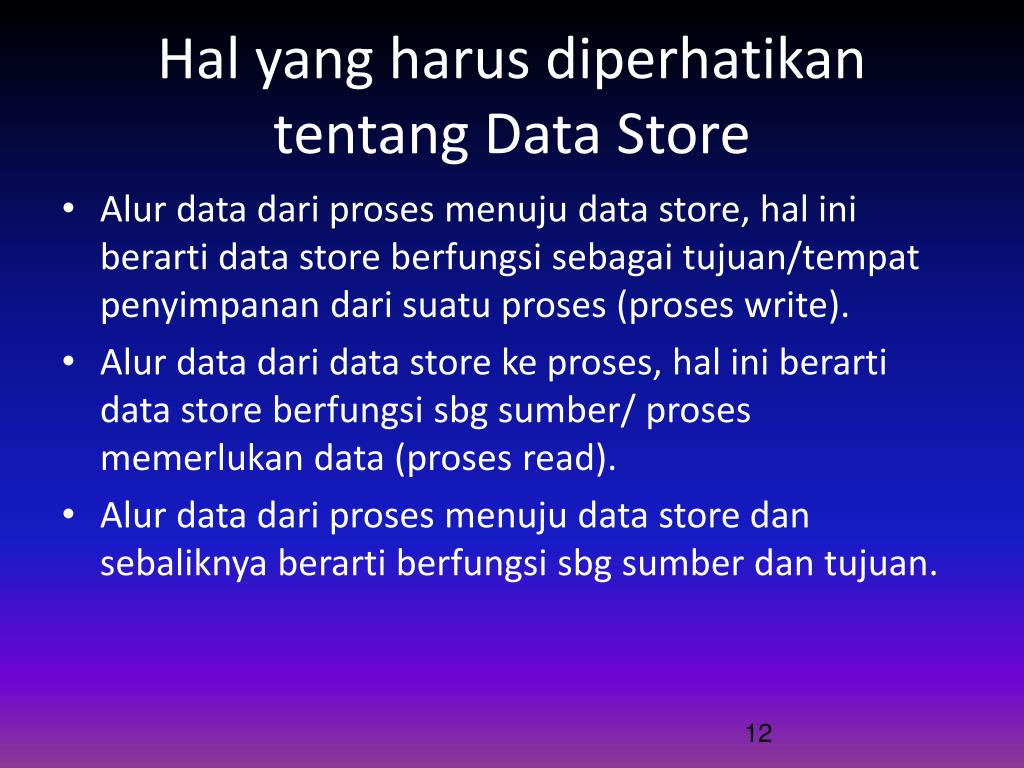 Hal yang harus diperhatikan tentang Data Store

• Alur data dari proses menuju data store, hal ini berarti data store berfungsi sebagai tujuan/tempat penyimpanan dari suatu proses (proses write).
• Alur data dari data store ke proses, hal ini berarti data store berfungsi sbg sumber/ proses memerlukan data (proses read).
• Alur data dari proses menuju data store dan sebaliknya berarti berfungsi sbg sumber dan tujuan.

12